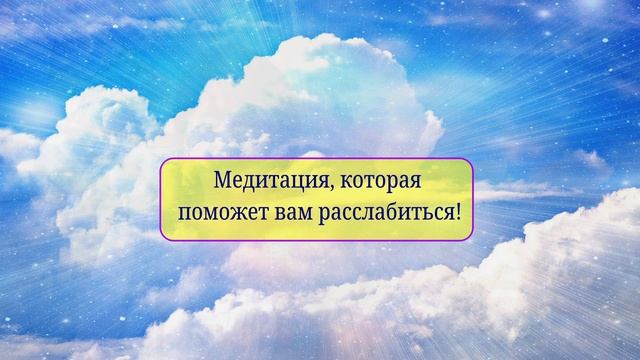 Медитация, которая поможет вам расслабиться!